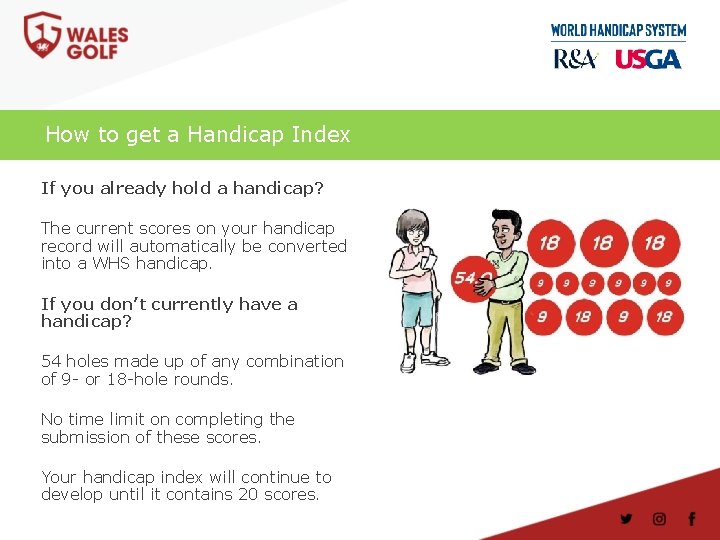 WALES GOLF

WORLD HANDICAP SYSTEM
R&A USGA

How to get a Handicap Index

If you already hold a handicap?

The current scores on your handicap record will automatically be converted into a WHS handicap.

If you don't currently have a handicap?

54 holes made up of any combination of 9- or 18-hole rounds.

No time limit on completing the submission of these scores.

Your handicap index will continue to develop until it contains 20 scores.

54.0
18 18 18
9 9 9 9 9 9
9 18 9 18